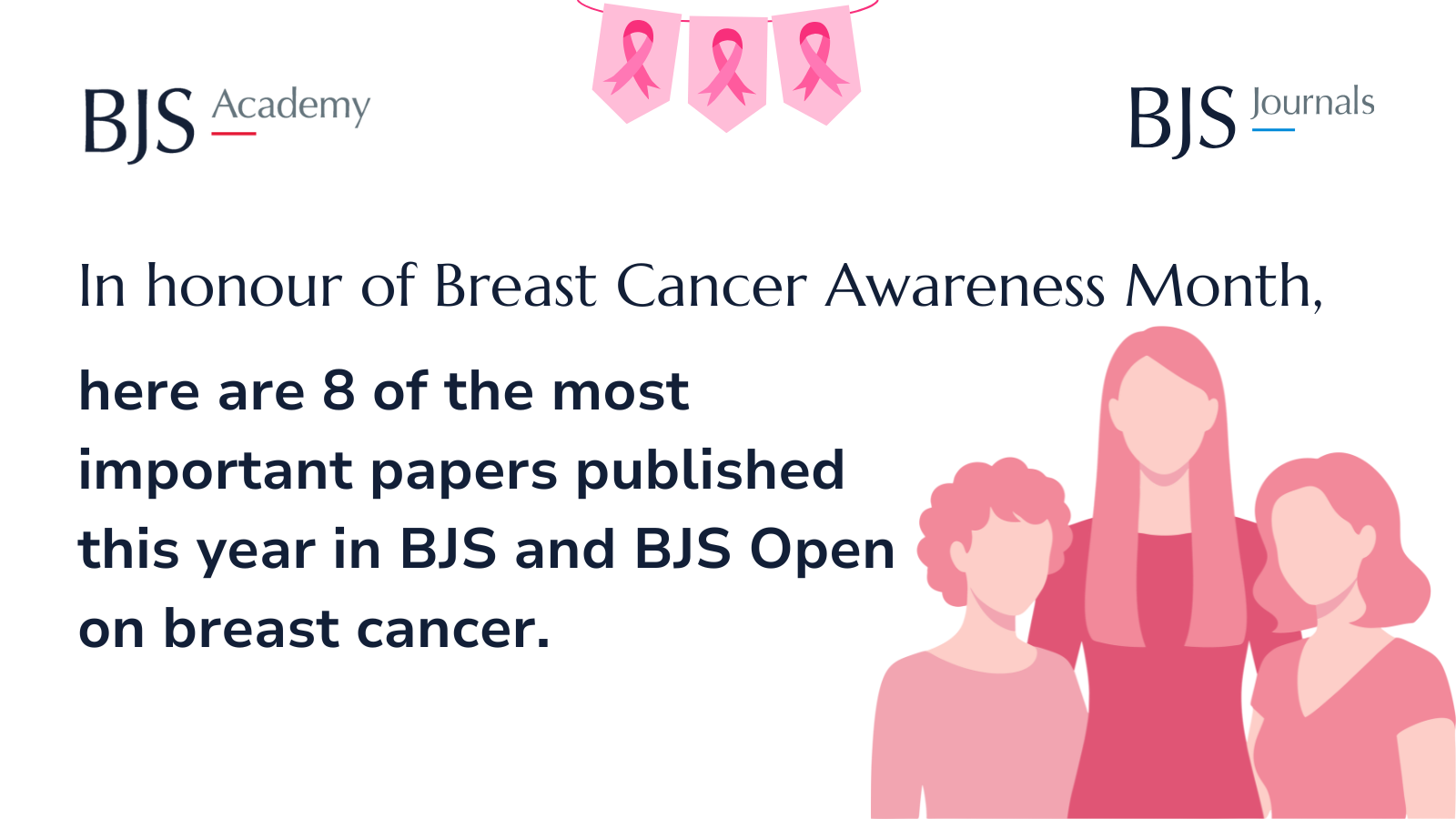 BJS Academy

BJS Journals

In honour of Breast Cancer Awareness Month,

here are 8 of the most important papers published this year in BJS and BJS Open on breast cancer.